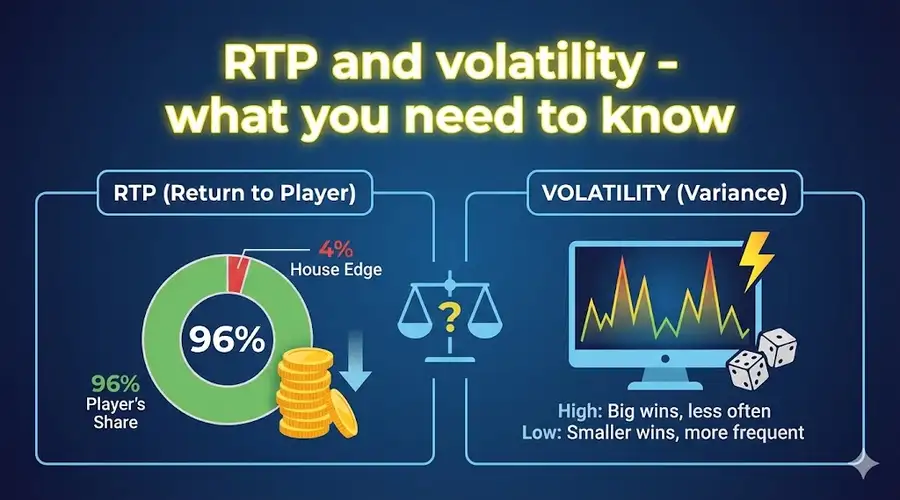 RTP and volatility - what you need to know

RTP (Return to Player)

4%
House Edge

96%

96%
Player's Share

?

VOLATILITY (Variance)

High: Big wins, less often
Low: Smaller wins, more frequent